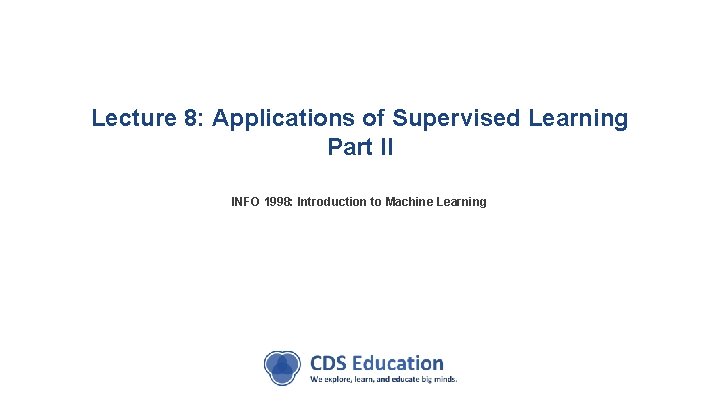 Lecture 8: Applications of Supervised Learning
Part II

INFO 1998: Introduction to Machine Learning

CDS Education
We explore, learn, and educate big minds.